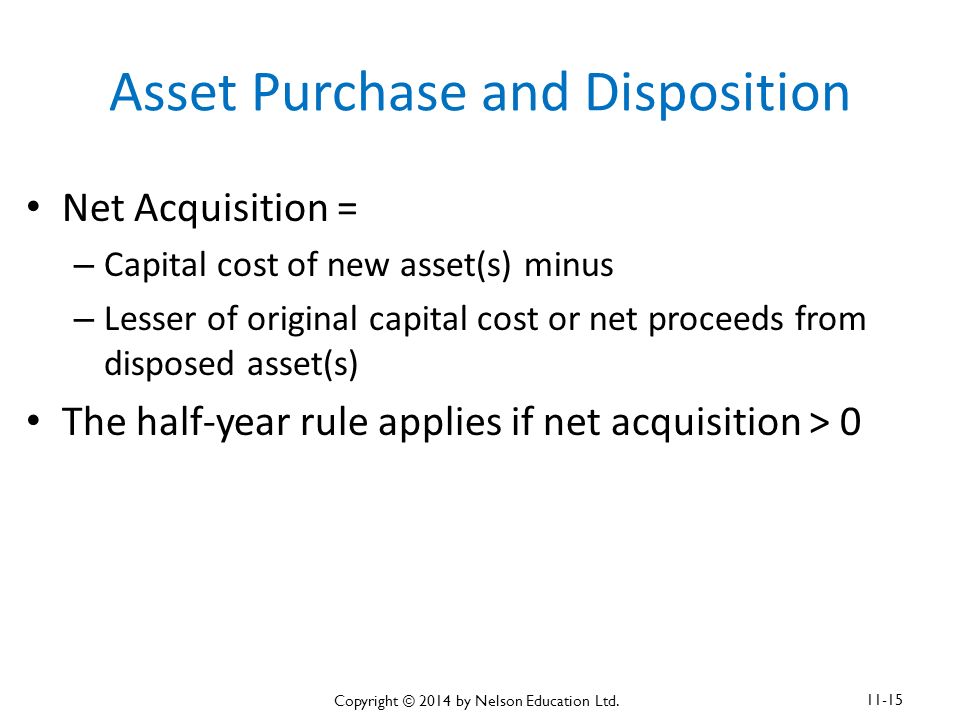 Asset Purchase and Disposition

• Net Acquisition =
– Capital cost of new asset(s) minus
– Lesser of original capital cost or net proceeds from disposed asset(s)

• The half-year rule applies if net acquisition > 0

Copyright © 2014 by Nelson Education Ltd.

11-15